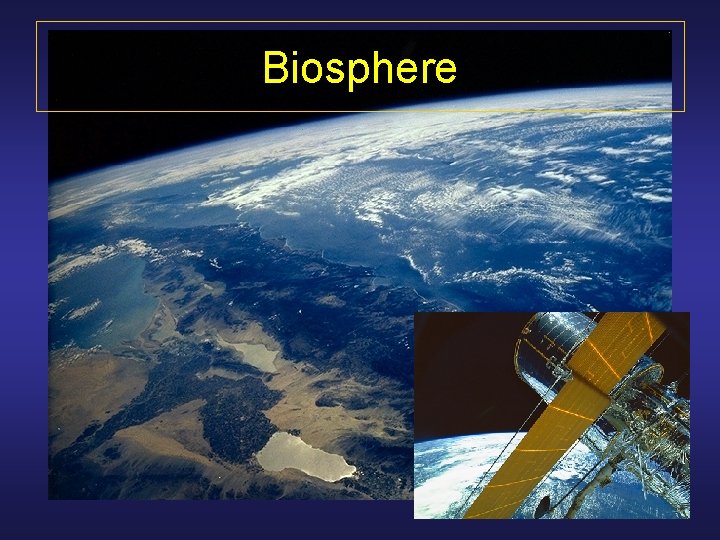 Biosphere